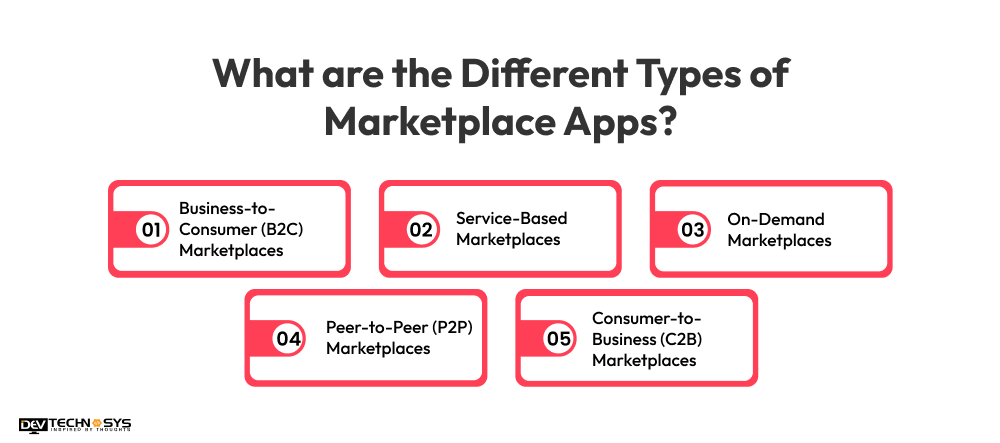 What are the Different Types of Marketplace Apps?

01 Business-to-Consumer (B2C) Marketplaces

02 Service-Based Marketplaces

03 On-Demand Marketplaces

04 Peer-to-Peer (P2P) Marketplaces

05 Consumer-to-Business (C2B) Marketplaces

DEV TECHNOSYS
INSPIRED BY THOUGHTS